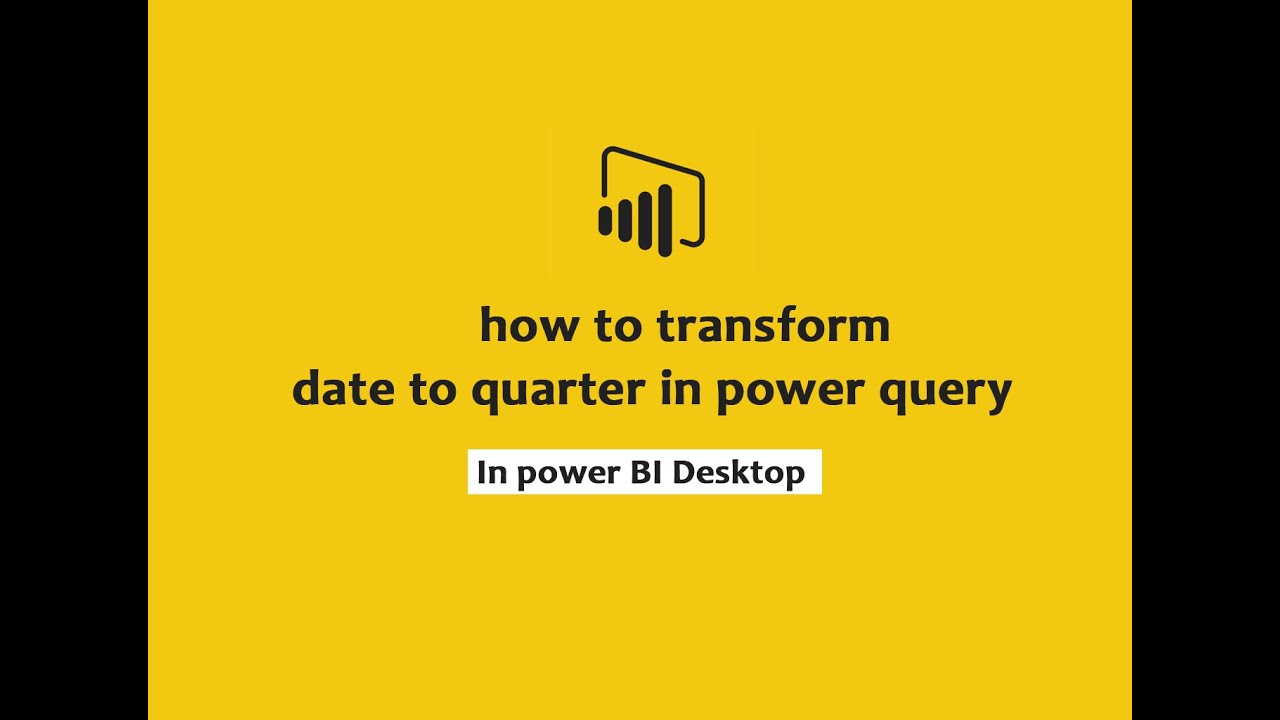 how to transform
date to quarter in power query

In power BI Desktop